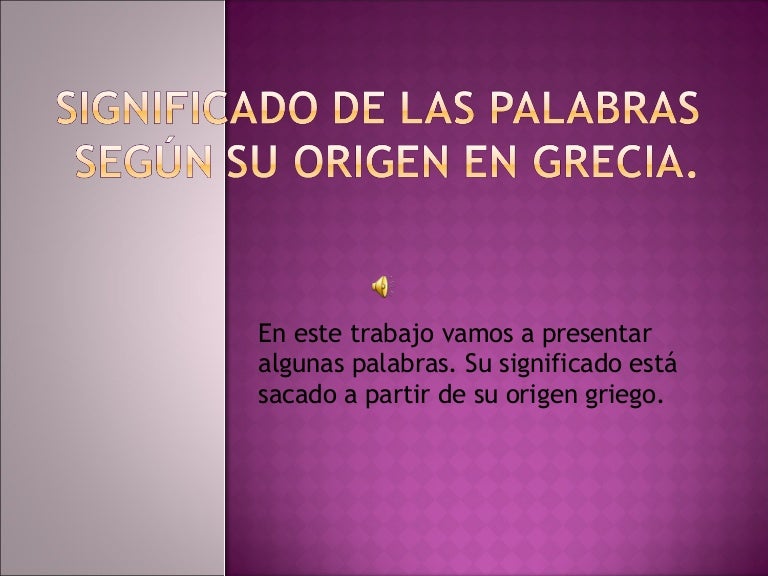 SIGNIFICADO DE LAS PALABRAS SEGÚN SU ORIGEN EN GRECIA.

En este trabajo vamos a presentar algunas palabras. Su significado está sacado a partir de su origen griego.